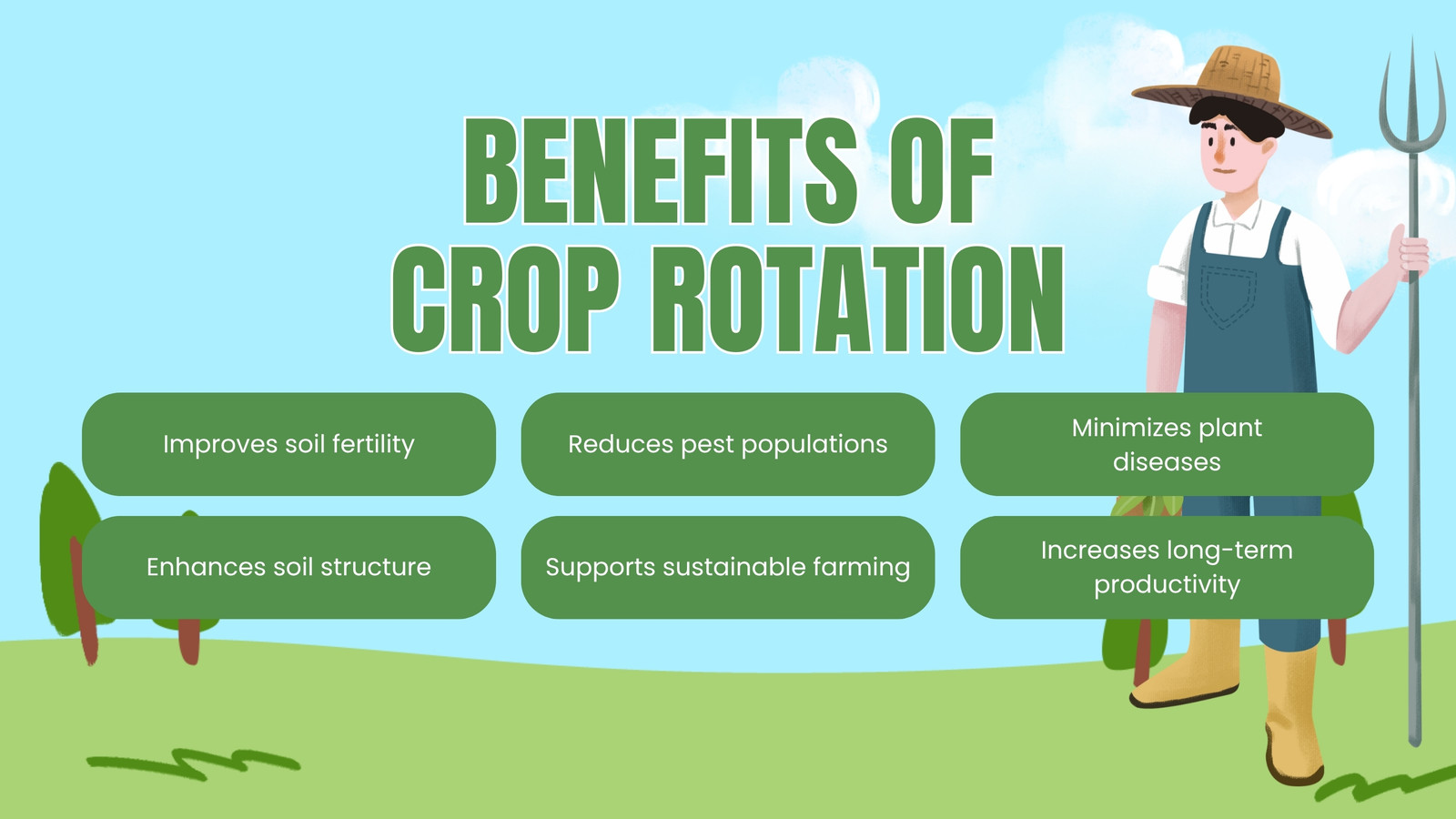 BENEFITS OF CROP ROTATION

Improves soil fertility

Reduces pest populations

Minimizes plant diseases

Enhances soil structure

Supports sustainable farming

Increases long-term productivity